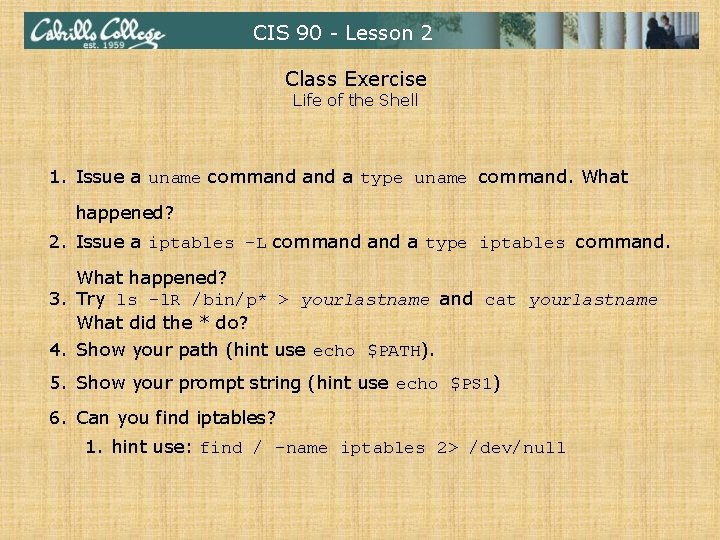 Cabrillo College est. 1959

CIS 90 - Lesson 2

Class Exercise
Life of the Shell

1. Issue a uname command and a type uname command. What happened?
2. Issue a iptables -L command and a type iptables command. What happened?
3. Try ls -lR /bin/p* > yourlastname and cat yourlastname What did the * do?
4. Show your path (hint use echo $PATH).
5. Show your prompt string (hint use echo $PS1)
6. Can you find iptables?
   1. hint use: find / -name iptables 2> /dev/null